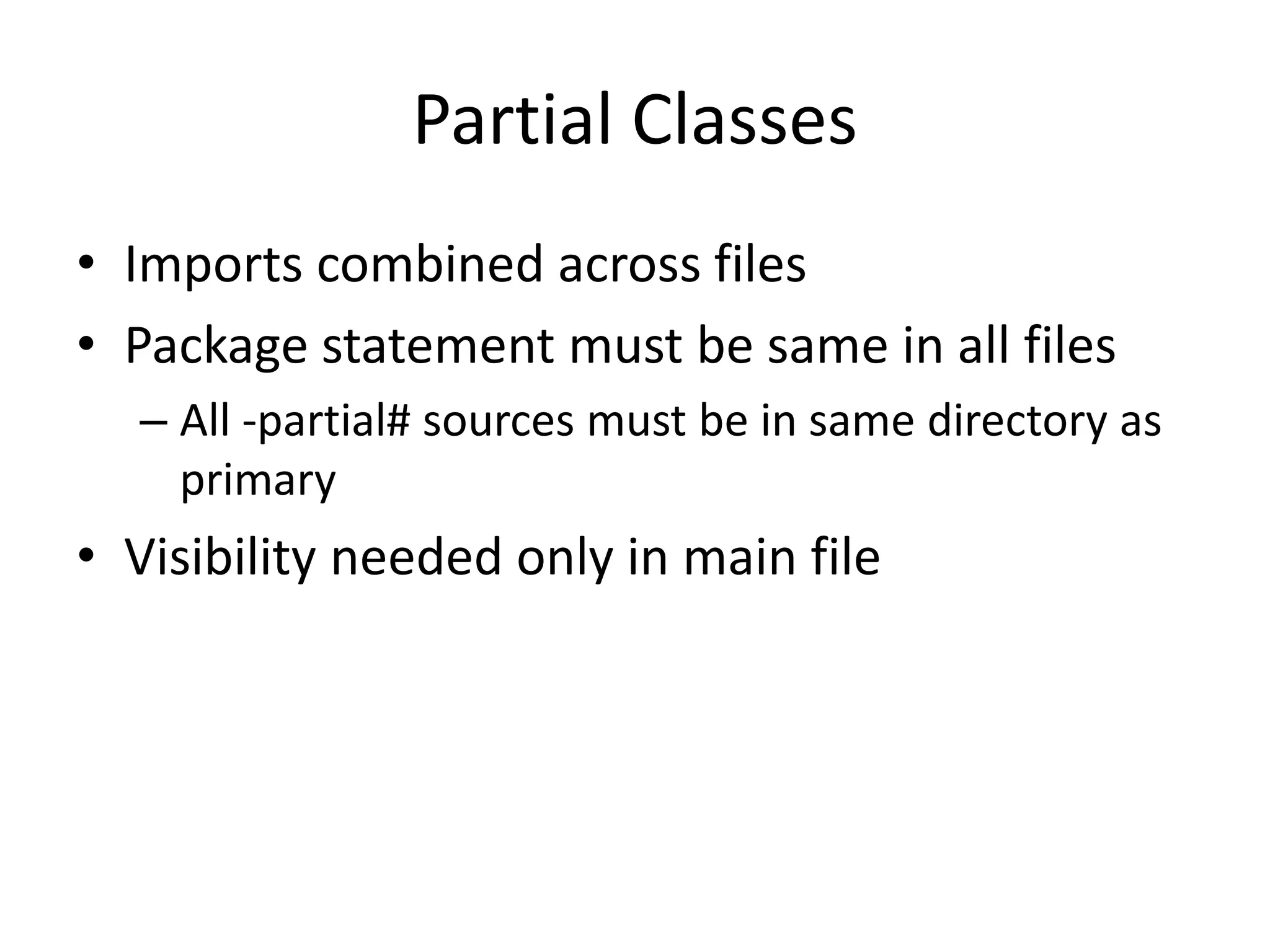 Partial Classes

• Imports combined across files
• Package statement must be same in all files
– All -partial# sources must be in same directory as primary
• Visibility needed only in main file